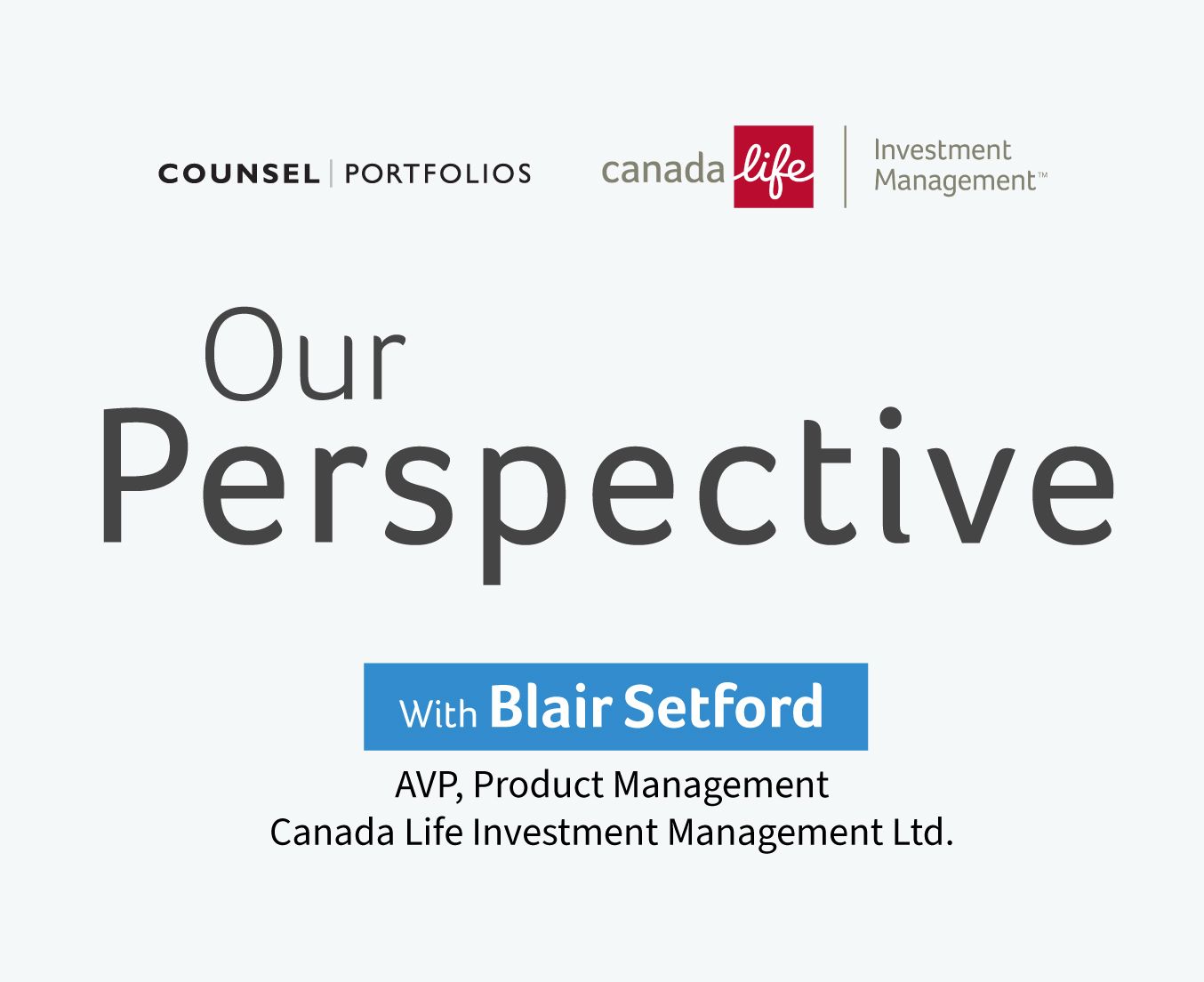 COUNSEL | PORTFOLIOS

canada life | Investment Management™

Our
Perspective

With Blair Setford

AVP, Product Management
Canada Life Investment Management Ltd.